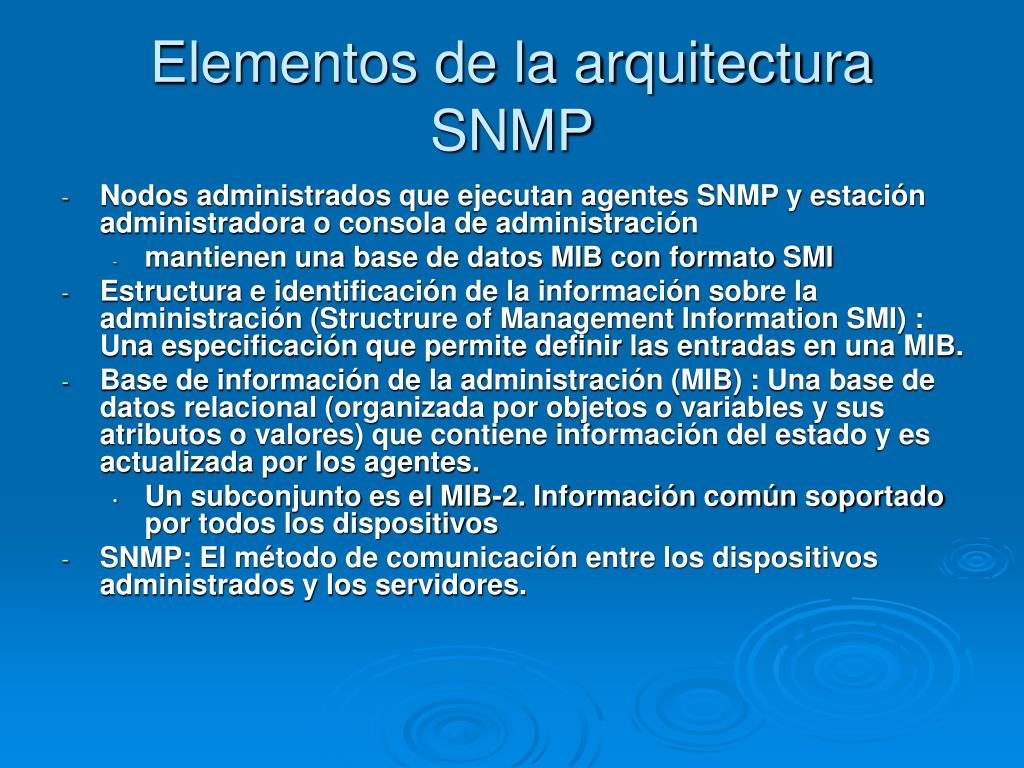 Elementos de la arquitectura SNMP

- Nodos administrados que ejecutan agentes SNMP y estación administradora o consola de administración
  - mantienen una base de datos MIB con formato SMI
- Estructura e identificación de la información sobre la administración (Structrure of Management Information SMI) : Una especificación que permite definir las entradas en una MIB.
- Base de información de la administración (MIB) : Una base de datos relacional (organizada por objetos o variables y sus atributos o valores) que contiene información del estado y es actualizada por los agentes.
  • Un subconjunto es el MIB-2. Información común soportado por todos los dispositivos
- SNMP: El método de comunicación entre los dispositivos administrados y los servidores.